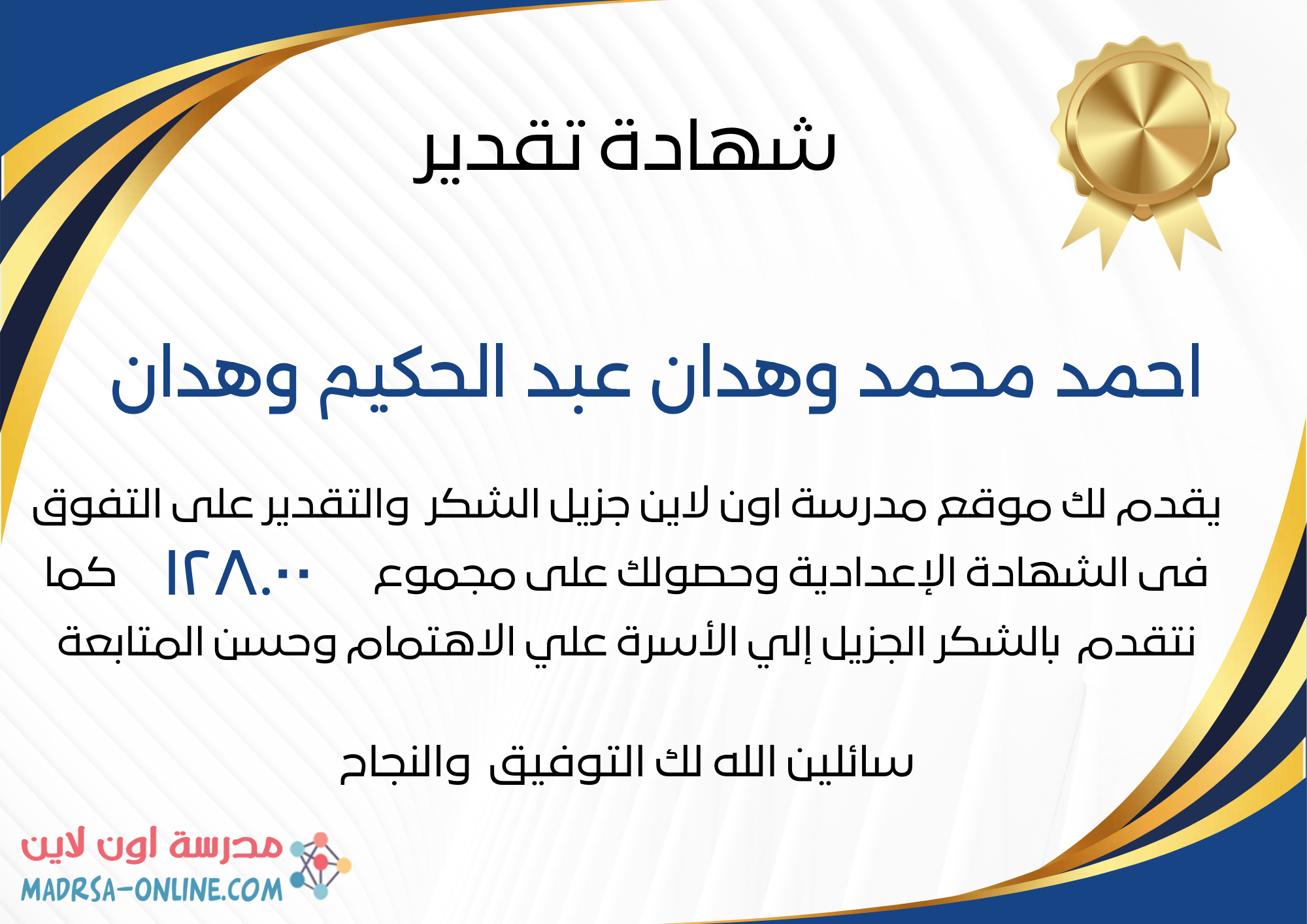 شهادة تقدير

احمد محمد وهدان عبد الحكيم وهدان

يقدم لك موقع مدرسة اون لاين جزيل الشكر والتقدير على التفوق فى الشهادة الإعدادية وحصولك على مجموع ١٢٨.٠٠ كما نتقدم بالشكر الجزيل إلي الأسرة علي الاهتمام وحسن المتابعة

سائلين الله لك التوفيق والنجاح

مدرسة اون لاين
MADRSA-ONLINE.COM